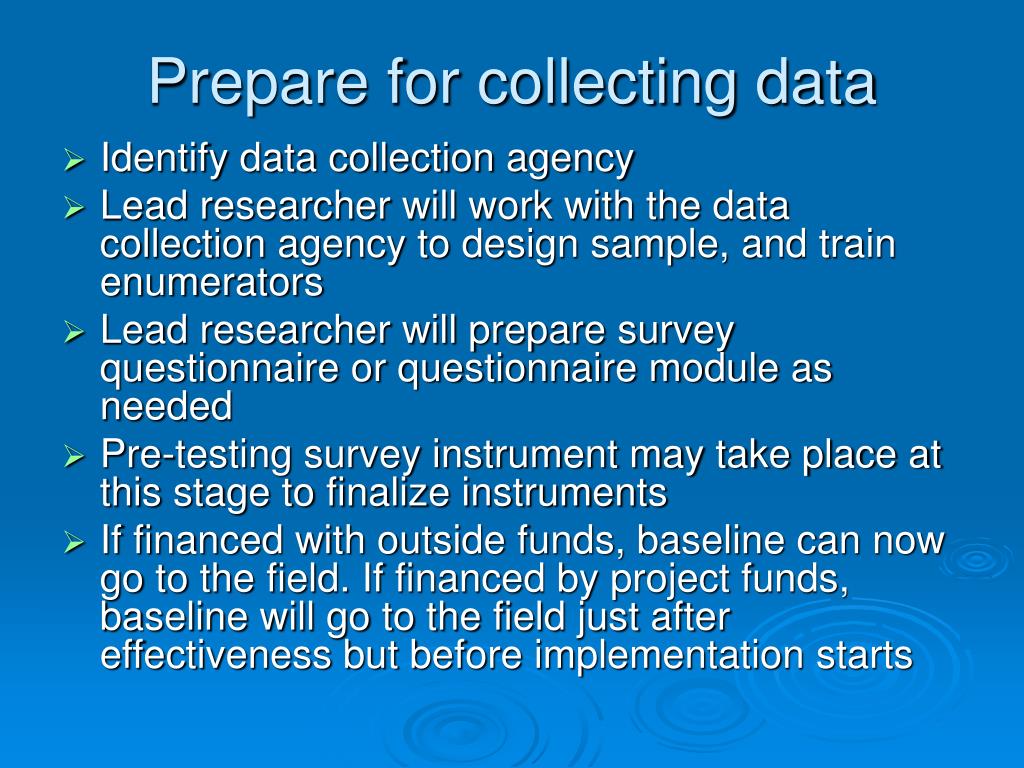 Prepare for collecting data

➢ Identify data collection agency
➢ Lead researcher will work with the data collection agency to design sample, and train enumerators
➢ Lead researcher will prepare survey questionnaire or questionnaire module as needed
➢ Pre-testing survey instrument may take place at this stage to finalize instruments
➢ If financed with outside funds, baseline can now go to the field. If financed by project funds, baseline will go to the field just after effectiveness but before implementation starts